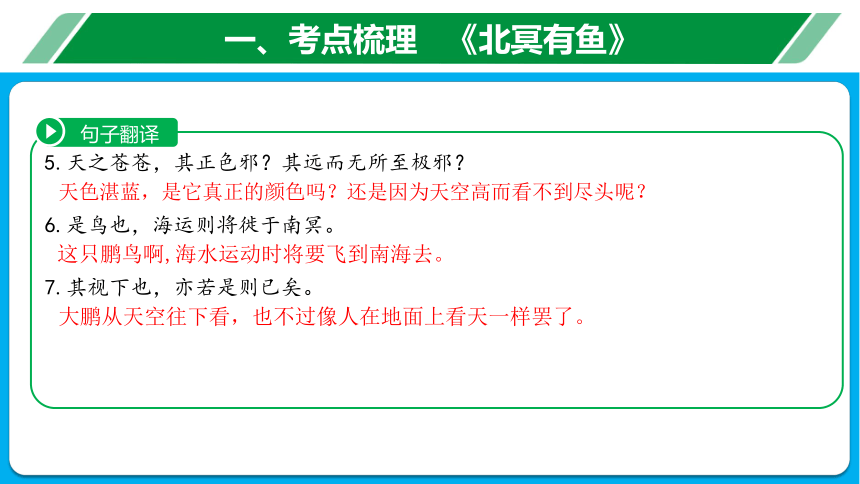 一、考点梳理 《北冥有鱼》

句子翻译

5. 天之苍苍，其正色邪？其远而无所至极邪？
天色湛蓝，是它真正的颜色吗？还是因为天空高而看不到尽头呢？

6. 是鸟也，海运则将徙于南冥。
这只鹏鸟啊，海水运动时将要飞到南海去。

7. 其视下也，亦若是则已矣。
大鹏从天空往下看，也不过像人在地面上看天一样罢了。